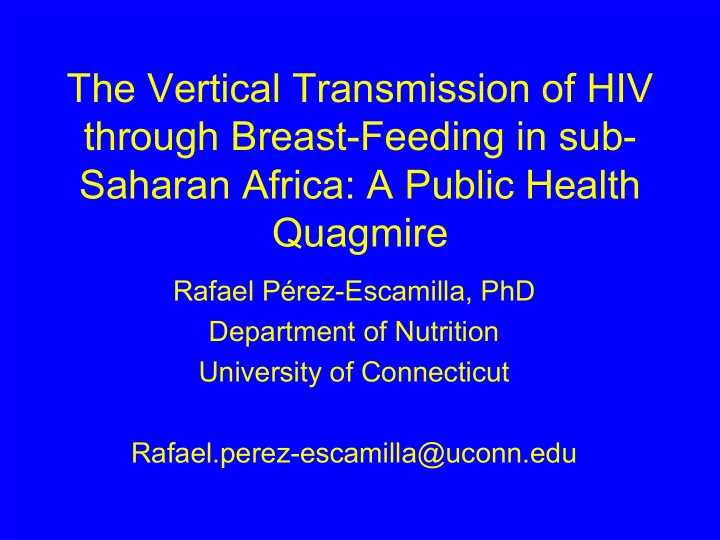 The Vertical Transmission of HIV through Breast-Feeding in sub-Saharan Africa: A Public Health Quagmire

Rafael Pérez-Escamilla, PhD
Department of Nutrition
University of Connecticut

Rafael.perez-escamilla@uconn.edu